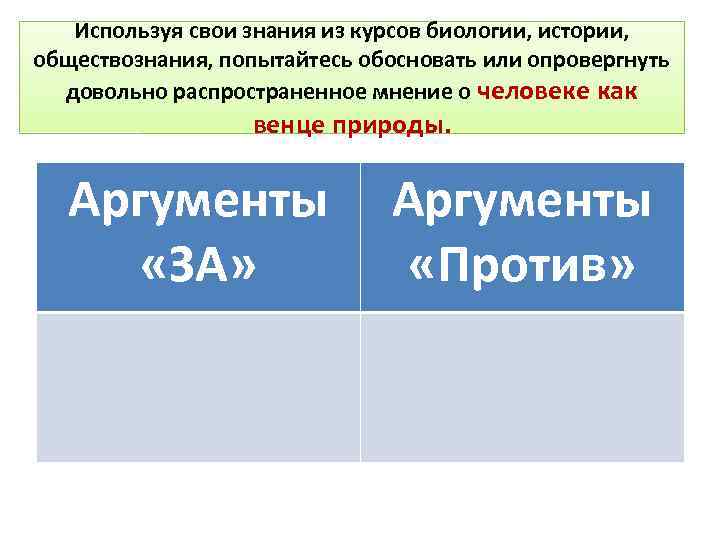 Используя свои знания из курсов биологии, истории, обществознания, попытайтесь обосновать или опровергнуть довольно распространенное мнение о человеке как венце природы.

| Аргументы «ЗА» | Аргументы «Против» |
|---|---|
| | |